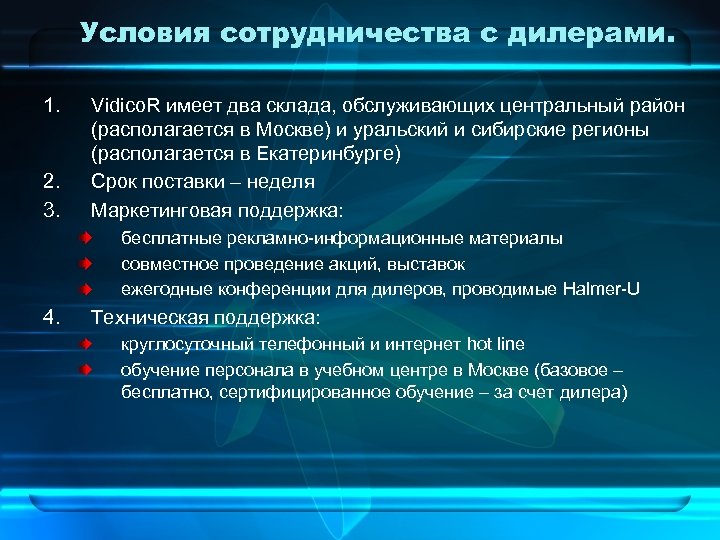 Условия сотрудничества с дилерами.

1. VidicoR имеет два склада, обслуживающих центральный район (располагается в Москве) и уральский и сибирские регионы (располагается в Екатеринбурге)

2. Срок поставки – неделя

3. Маркетинговая поддержка:

бесплатные рекламно-информационные материалы

совместное проведение акций, выставок

ежегодные конференции для дилеров, проводимые Halmer-U

4. Техническая поддержка:

круглосуточный телефонный и интернет hot line

обучение персонала в учебном центре в Москве (базовое – бесплатно, сертифицированное обучение – за счет дилера)